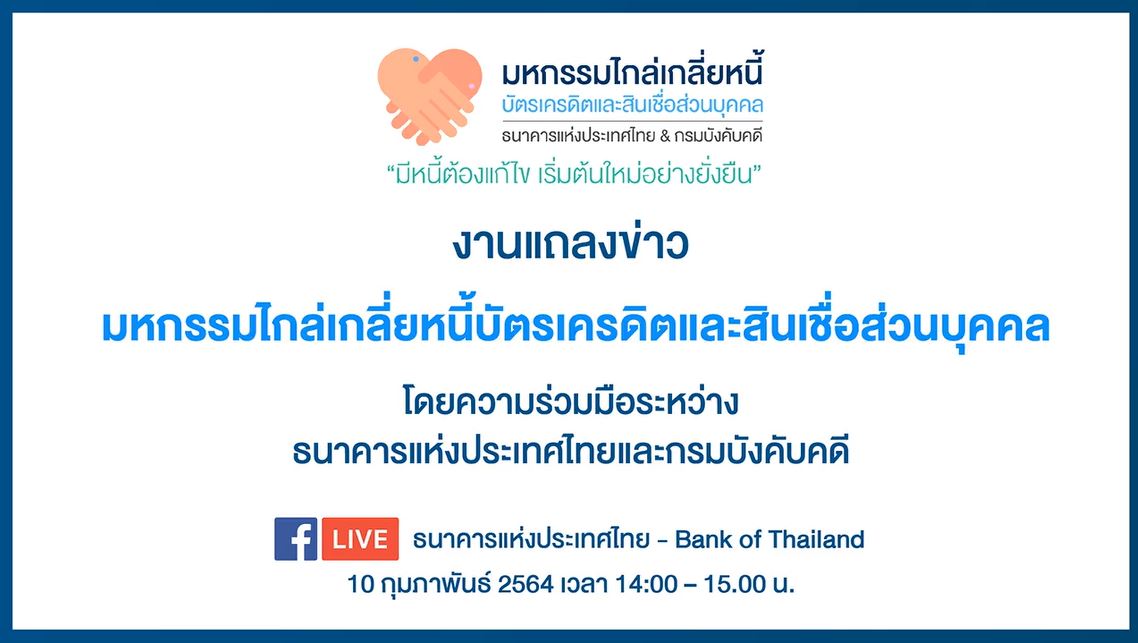 มหกรรมไกล่เกลี่ยหนี้
บัตรเครดิตและสินเชื่อส่วนบุคคล
ธนาคารแห่งประเทศไทย & กรมบังคับคดี

"มีหนี้ต้องแก้ไข เริ่มต้นใหม่อย่างยั่งยืน"

งานแถลงข่าว

มหกรรมไกล่เกลี่ยหนี้บัตรเครดิตและสินเชื่อส่วนบุคคล

โดยความร่วมมือระหว่าง
ธนาคารแห่งประเทศไทยและกรมบังคับคดี

f LIVE ธนาคารแห่งประเทศไทย - Bank of Thailand
10 กุมภาพันธ์ 2564 เวลา 14:00 – 15.00 น.